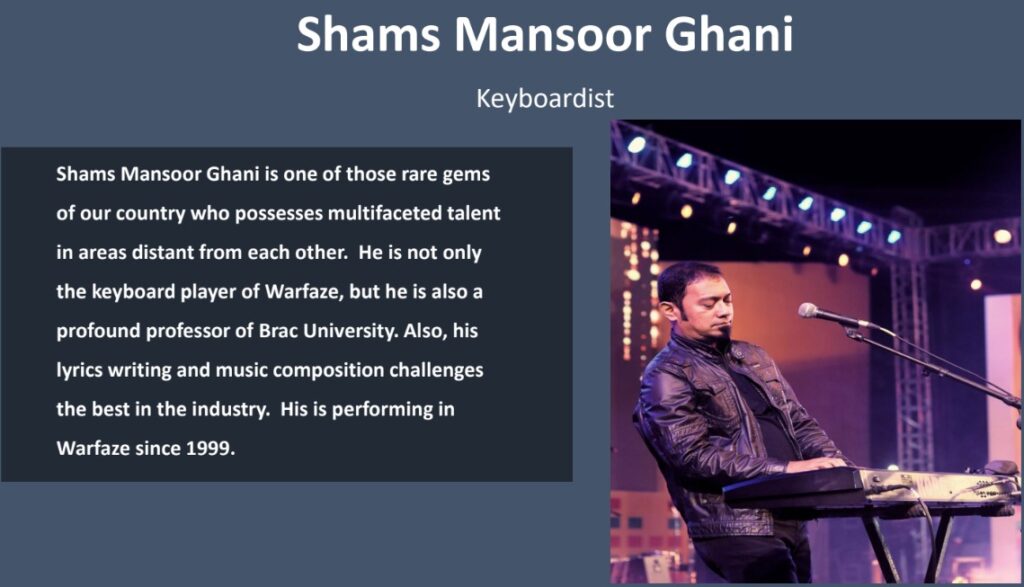 Shams Mansoor Ghani

Keyboardist

Shams Mansoor Ghani is one of those rare gems of our country who possesses multifaceted talent in areas distant from each other. He is not only the keyboard player of Warfaze, but he is also a profound professor of Brac University. Also, his lyrics writing and music composition challenges the best in the industry. His is performing in Warfaze since 1999.